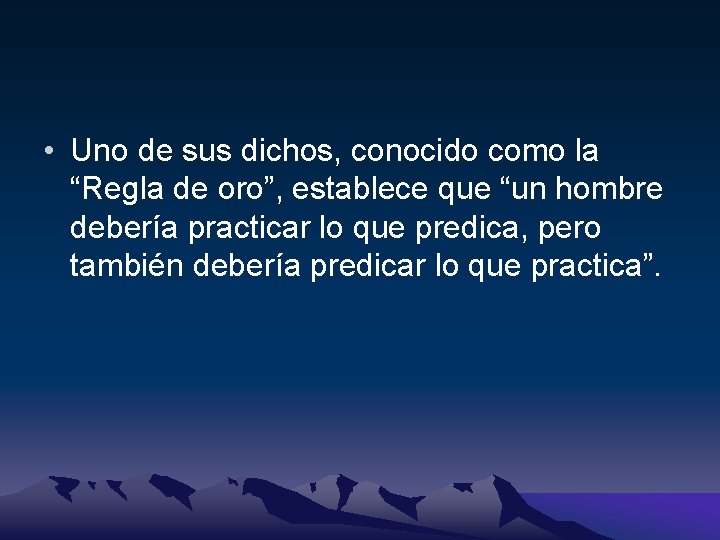 • Uno de sus dichos, conocido como la “Regla de oro”, establece que “un hombre debería practicar lo que predica, pero también debería predicar lo que practica”.